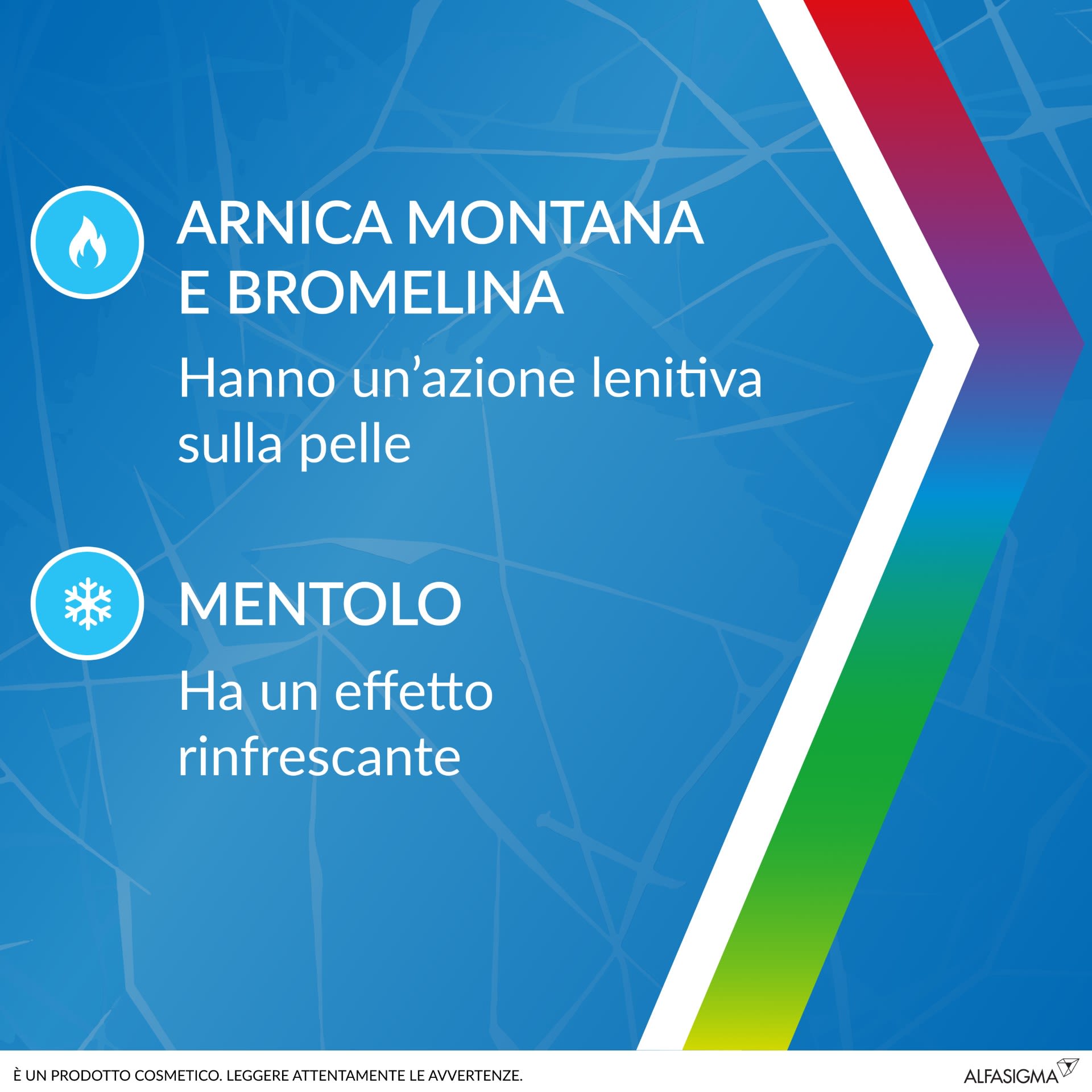 ARNICA MONTANA E BROMELINA

Hanno un’azione lenitiva sulla pelle

MENTOLO

Ha un effetto rinfrescante

È UN PRODOTTO COSMETICO. LEGGERE ATTENTAMENTE LE AVVERTENZE.

ALFASIGMA